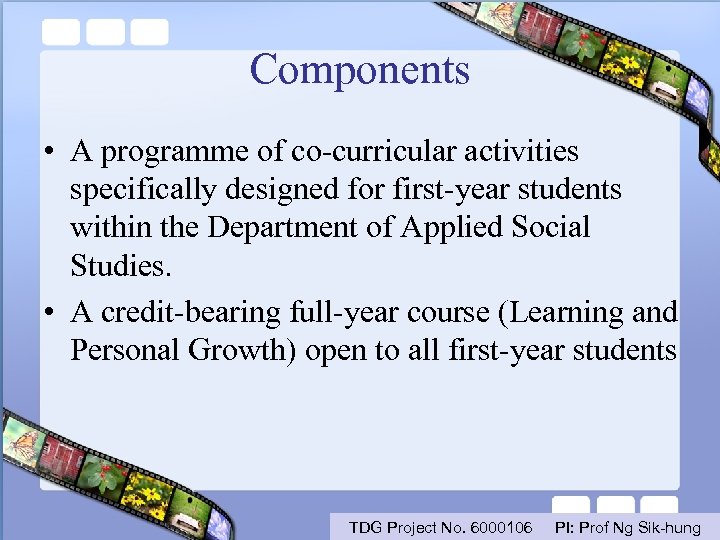 Components

• A programme of co-curricular activities specifically designed for first-year students within the Department of Applied Social Studies.

• A credit-bearing full-year course (Learning and Personal Growth) open to all first-year students

TDG Project No. 6000106 PI: Prof Ng Sik-hung